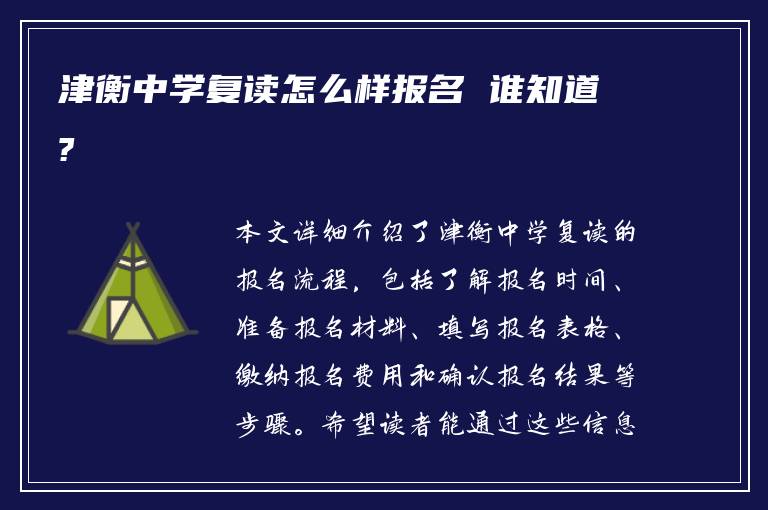 津衡中学复读怎么样报名 谁知道?

本文详细介绍了津衡中学复读的报名流程，包括了解报名时间、准备报名材料、填写报名表格、缴纳报名费用和确认报名结果等步骤。希望读者能通过这些信息